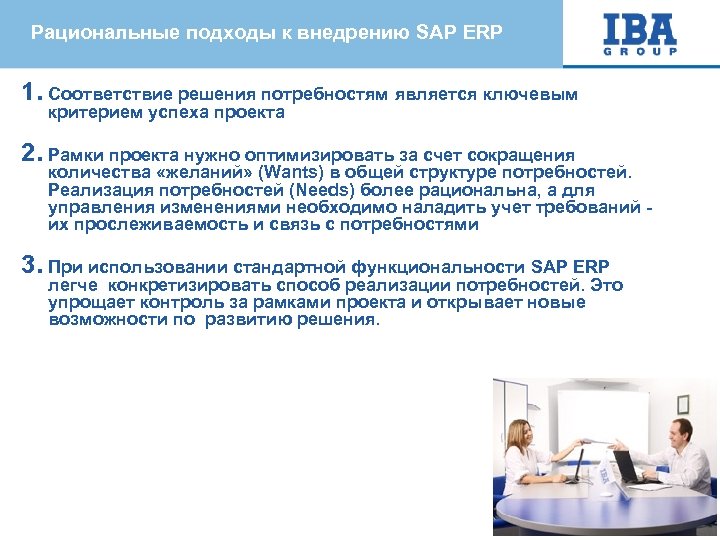 Рациональные подходы к внедрению SAP ERP

IBA
GROUP

1. Соответствие решения потребностям является ключевым критерием успеха проекта

2. Рамки проекта нужно оптимизировать за счет сокращения количества «желаний» (Wants) в общей структуре потребностей. Реализация потребностей (Needs) более рациональна, а для управления изменениями необходимо наладить учет требований - их прослеживаемость и связь с потребностями

3. При использовании стандартной функциональности SAP ERP легче конкретизировать способ реализации потребностей. Это упрощает контроль за рамками проекта и открывает новые возможности по развитию решения.

IBA